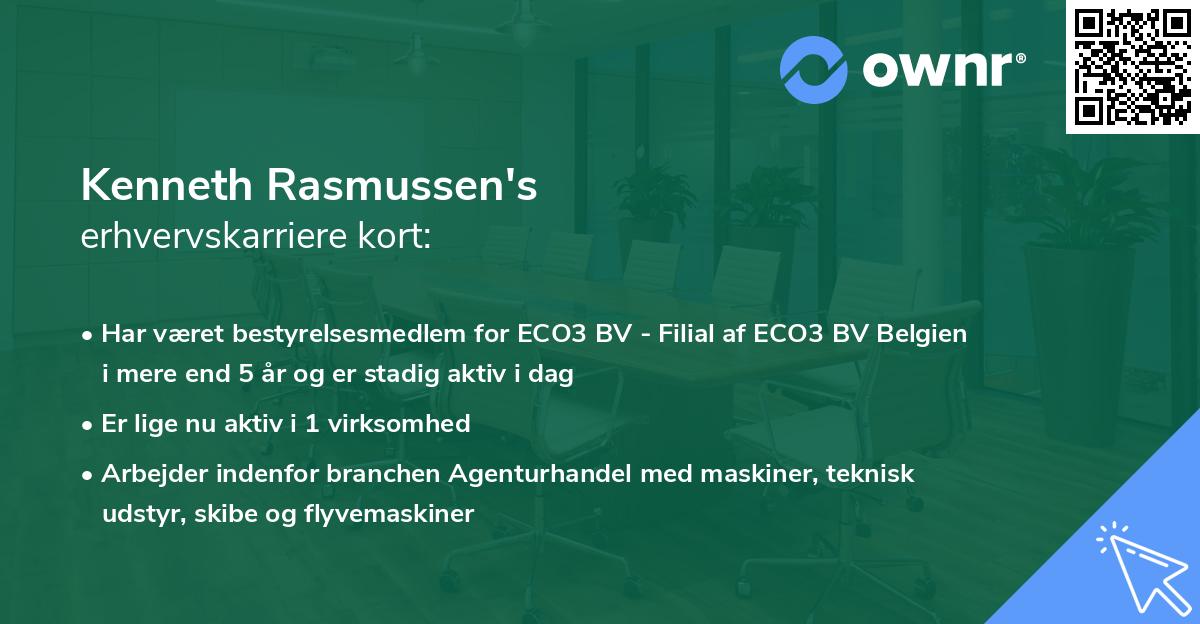 ownr®

Kenneth Rasmussen's
erhvervskarriere kort:

• Har været bestyrelsesmedlem for ECO3 BV - Filial af ECO3 BV Belgien i mere end 5 år og er stadig aktiv i dag

• Er lige nu aktiv i 1 virksomhed

• Arbejder indenfor branchen Agenturhandel med maskiner, teknisk udstyr, skibe og flyvemaskiner